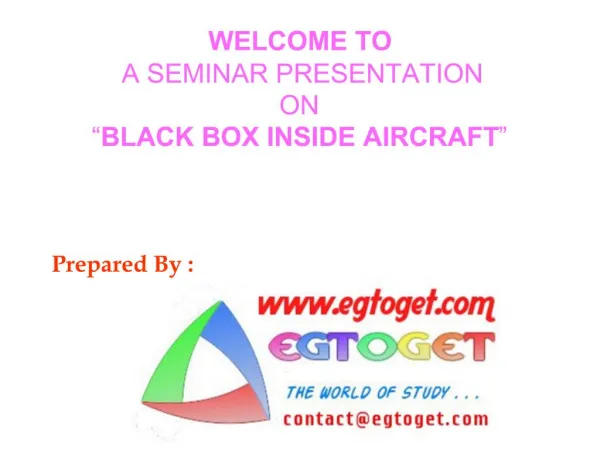 WELCOME TO
A SEMINAR PRESENTATION
ON
“BLACK BOX INSIDE AIRCRAFT”

Prepared By :

www.egtoget.com
EGTOGET
THE WORLD OF STUDY . . .
contact@egtoget.com